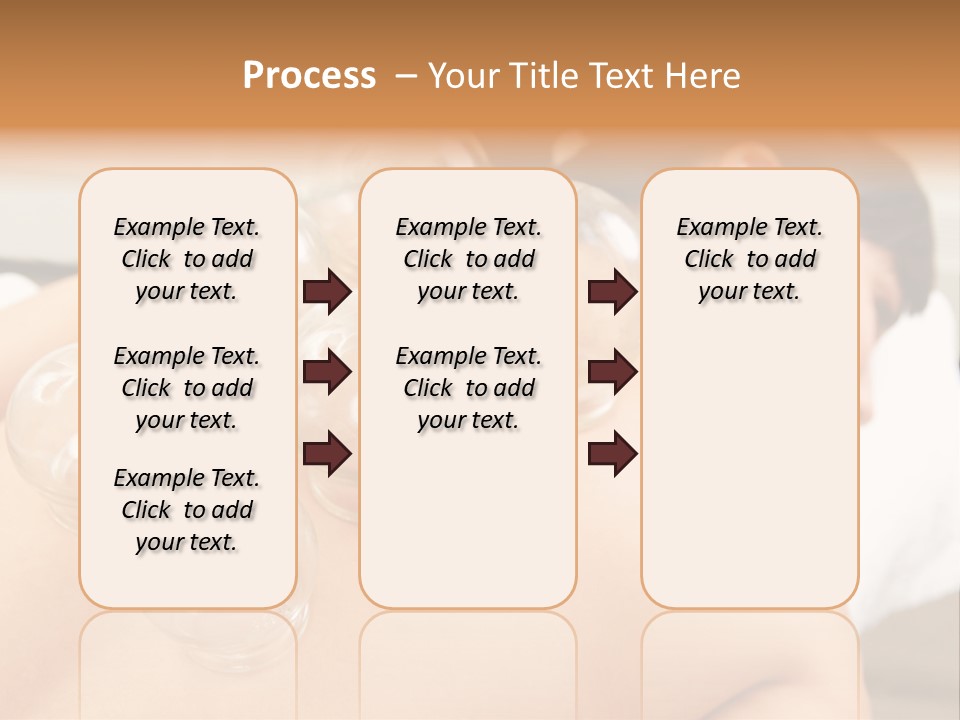 Process – Your Title Text Here

Example Text. Click to add your text.

Example Text. Click to add your text.

Example Text. Click to add your text.

Example Text. Click to add your text.

Example Text. Click to add your text.

Example Text. Click to add your text.